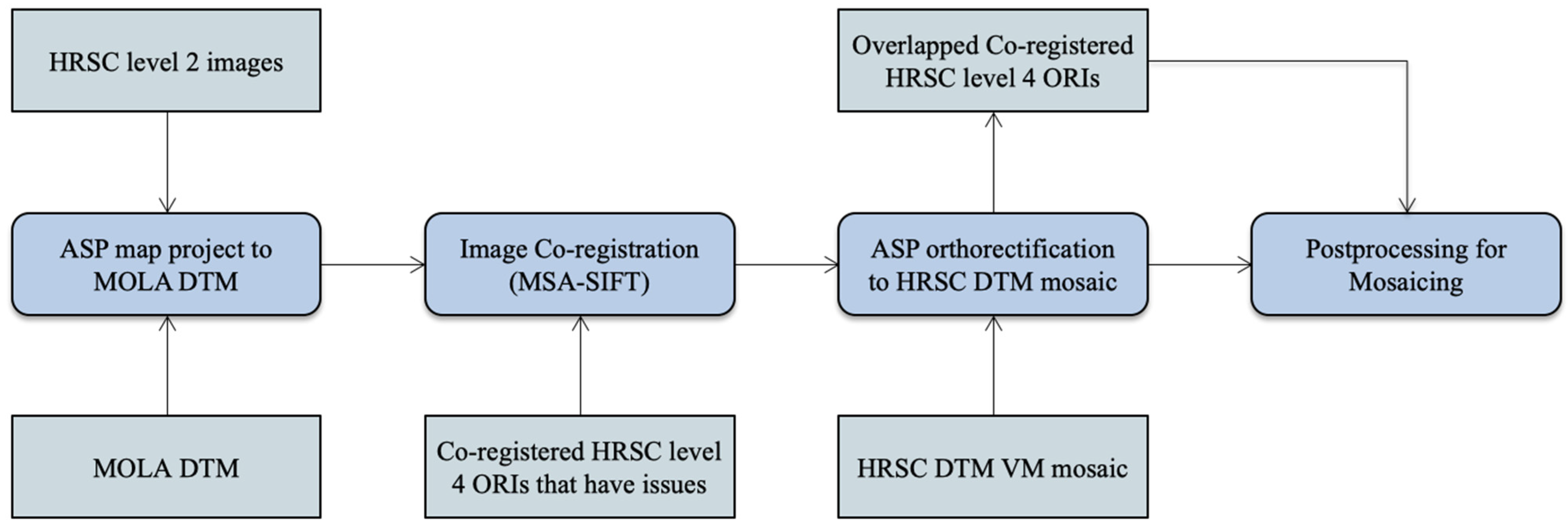 HRSC level 2 images

Overlapped Co-registered HRSC level 4 ORIs

ASP map project to MOLA DTM

Image Co-registration (MSA-SIFT)

ASP orthorectification to HRSC DTM mosaic

Postprocessing for Mosaicing

MOLA DTM

Co-registered HRSC level 4 ORIs that have issues

HRSC DTM VM mosaic